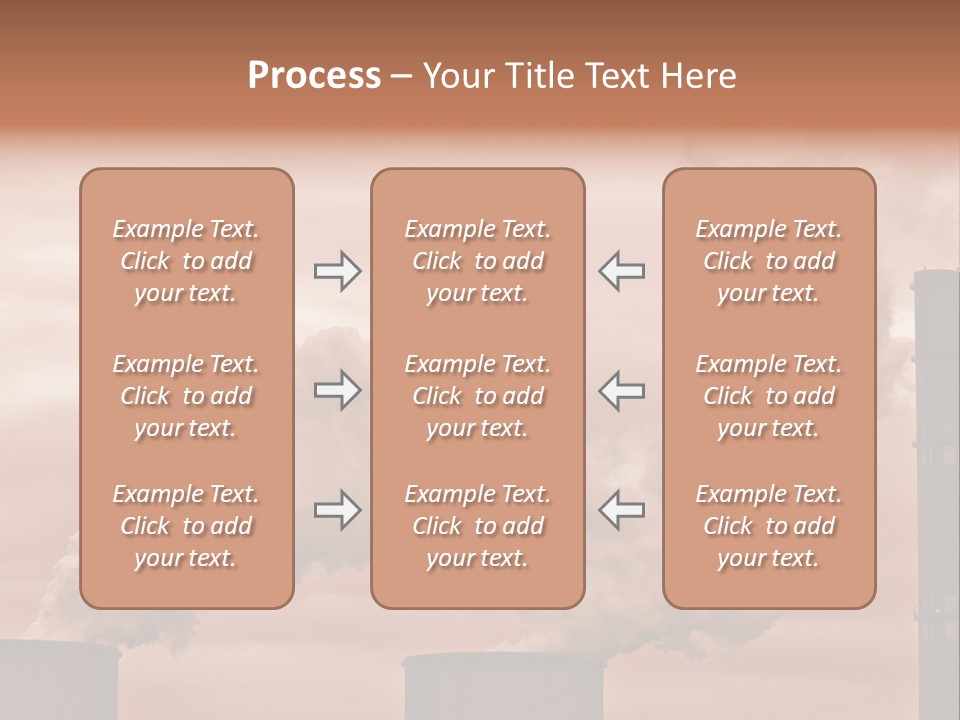 Process – Your Title Text Here

Example Text. Click to add your text.

Example Text. Click to add your text.

Example Text. Click to add your text.

Example Text. Click to add your text.

Example Text. Click to add your text.

Example Text. Click to add your text.

Example Text. Click to add your text.

Example Text. Click to add your text.

Example Text. Click to add your text.